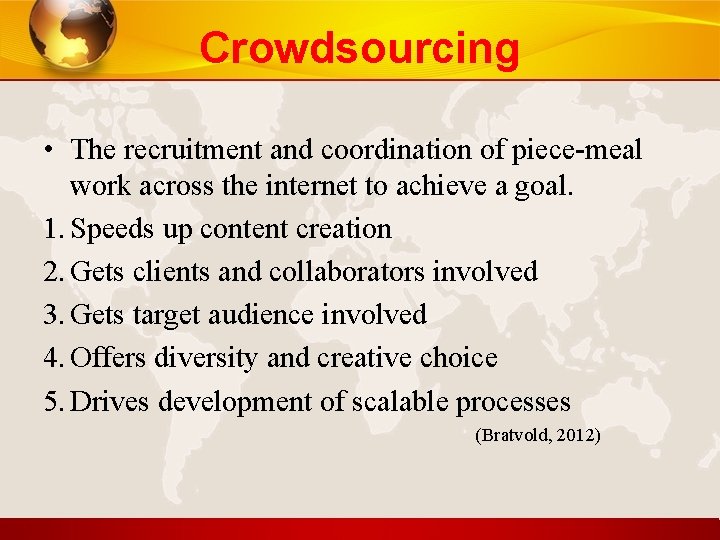 Crowdsourcing

• The recruitment and coordination of piece-meal work across the internet to achieve a goal.

1. Speeds up content creation
2. Gets clients and collaborators involved
3. Gets target audience involved
4. Offers diversity and creative choice
5. Drives development of scalable processes

(Bratvold, 2012)